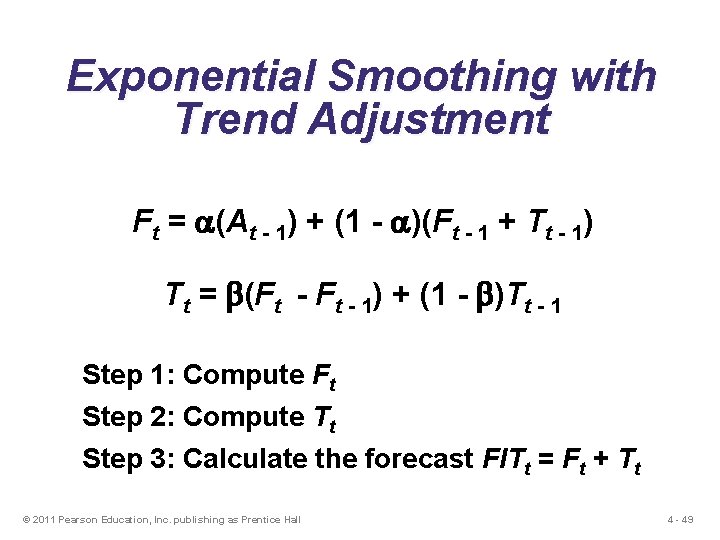 Exponential Smoothing with Trend Adjustment

$F_t = \alpha(A_{t-1}) + (1 - \alpha)(F_{t-1} + T_{t-1})$

$T_t = \beta(F_t - F_{t-1}) + (1 - \beta)T_{t-1}$

Step 1: Compute $F_t$

Step 2: Compute $T_t$

Step 3: Calculate the forecast $FIT_t = F_t + T_t$

© 2011 Pearson Education, Inc. publishing as Prentice Hall

4 - 49